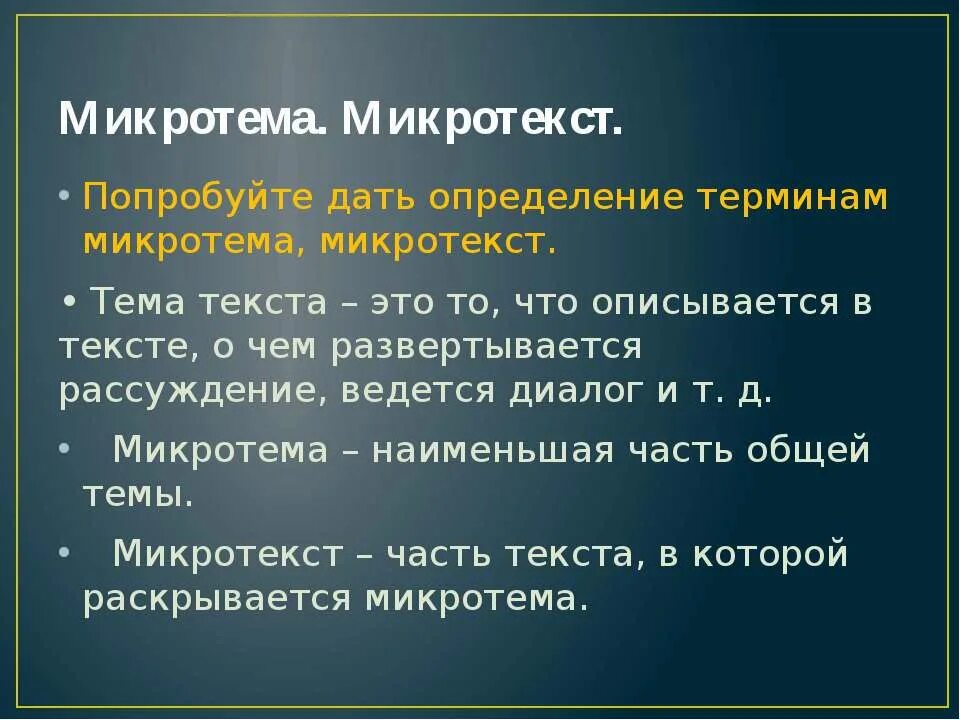 Микротема. Микротекст.

• Попробуйте дать определение терминам микротема, микротекст.

• Тема текста – это то, что описывается в тексте, о чем развертывается рассуждение, ведется диалог и т. д.

• Микротема – наименьшая часть общей темы.

• Микротекст – часть текста, в которой раскрывается микротема.